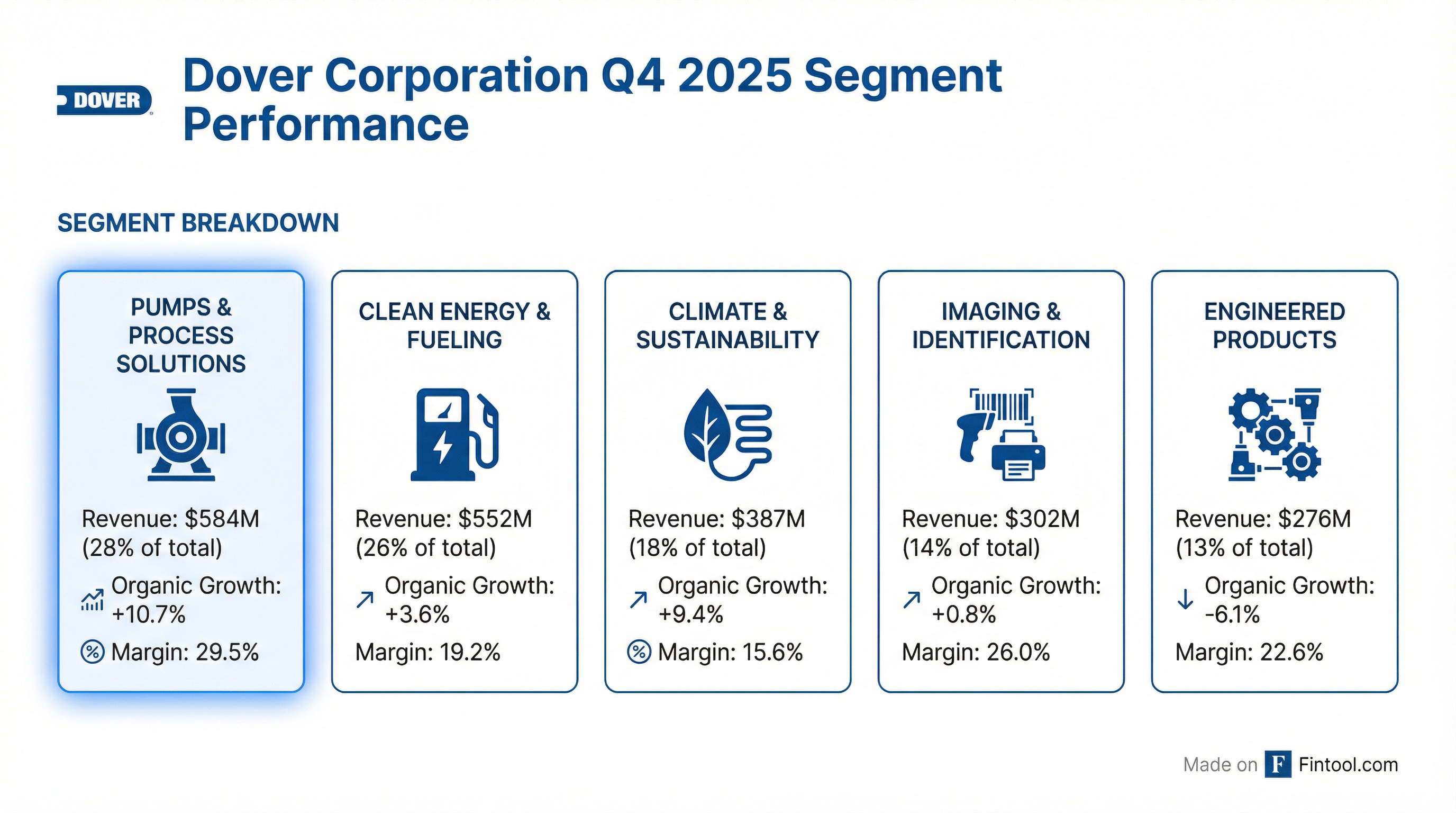 DOVER

Dover Corporation Q4 2025 Segment Performance

SEGMENT BREAKDOWN

PUMPS & PROCESS SOLUTIONS

Revenue: $584M (28% of total)

Organic Growth: +10.7%

Margin: 29.5%

CLEAN ENERGY & FUELING

Revenue: $552M (26% of total)

Organic Growth: +3.6%

Margin: 19.2%

CLIMATE & SUSTAINABILITY

Revenue: $387M (18% of total)

Organic Growth: +9.4%

Margin: 15.6%

IMAGING & IDENTIFICATION

Revenue: $302M (14% of total)

Organic Growth: +0.8%

Margin: 26.0%

ENGINEERED PRODUCTS

Revenue: $276M (13% of total)

Organic Growth: -6.1%

Margin: 22.6%

Made on F Fintool.com